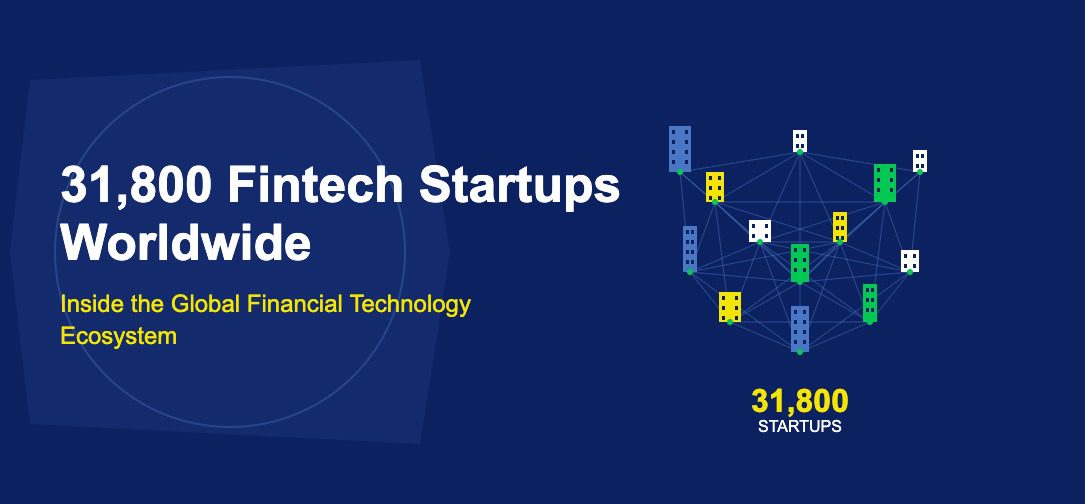 31,800 Fintech Startups Worldwide

Inside the Global Financial Technology Ecosystem

31,800
STARTUPS